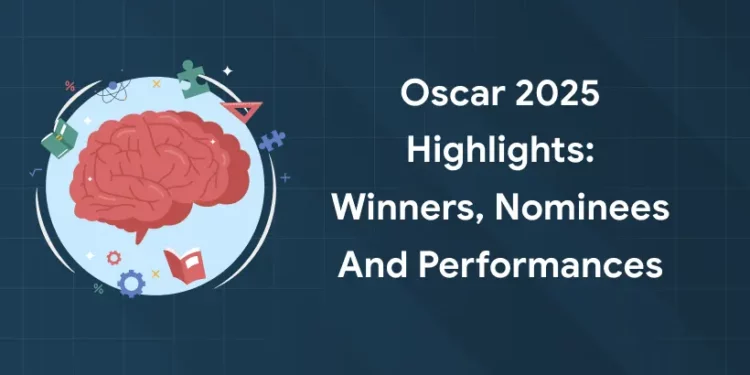 Oscar 2025 Highlights: Winners, Nominees And Performances